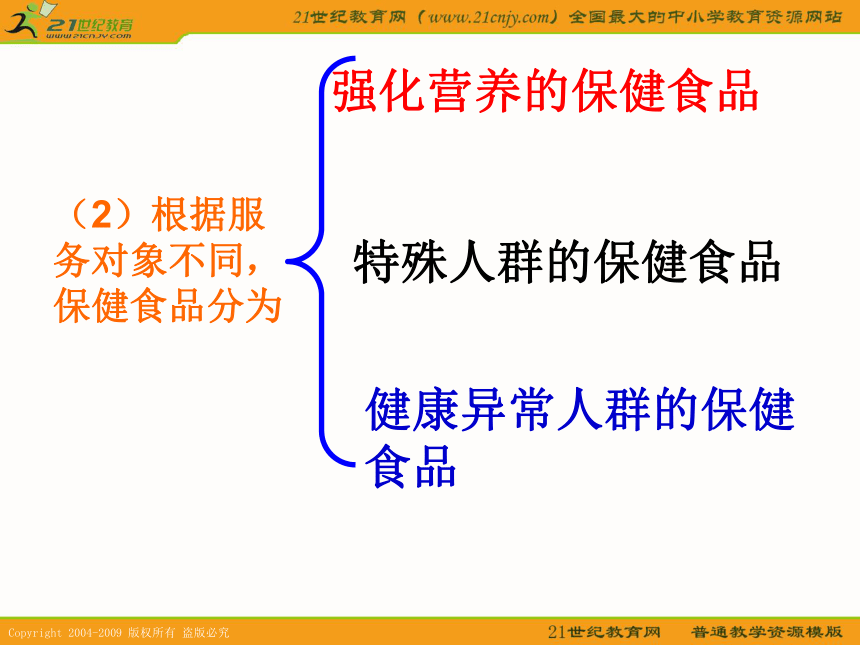 21世纪教育
www.21cnjy.com
21世纪教育网（www.21cnjy.com）全国最大的中小学教育资源网站

（2）根据服务对象不同，保健食品分为

强化营养的保健食品

特殊人群的保健食品

健康异常人群的保健食品

Copyright 2004-2009 版权所有 盗版必究
21世纪教育网 普通教学资源模版